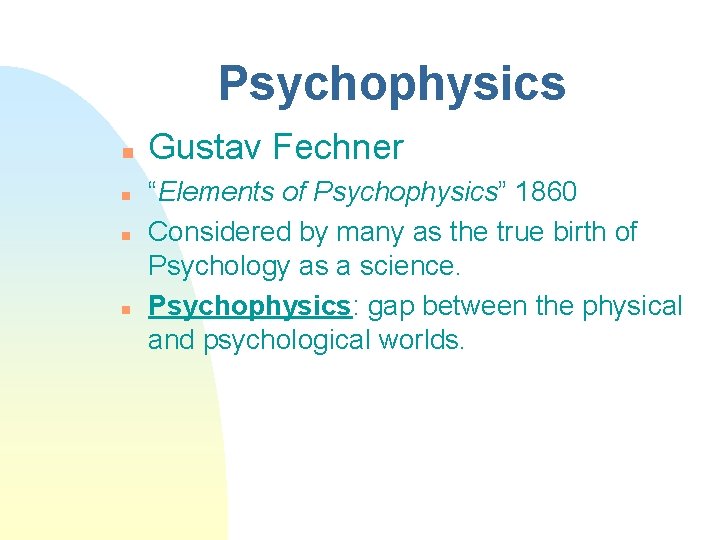 Psychophysics

- Gustav Fechner
- “Elements of Psychophysics” 1860
- Considered by many as the true birth of Psychology as a science.
- Psychophysics: gap between the physical and psychological worlds.